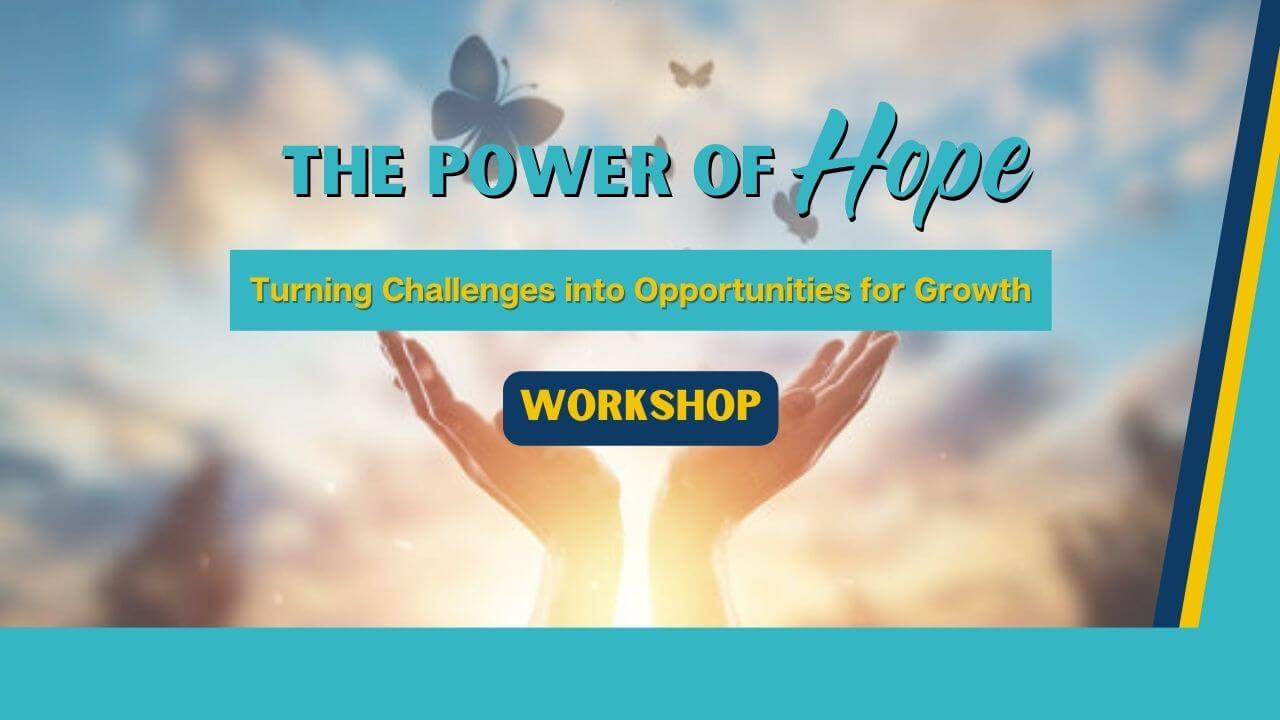 THE POWER OF Hope

Turning Challenges into Opportunities for Growth

WORKSHOP